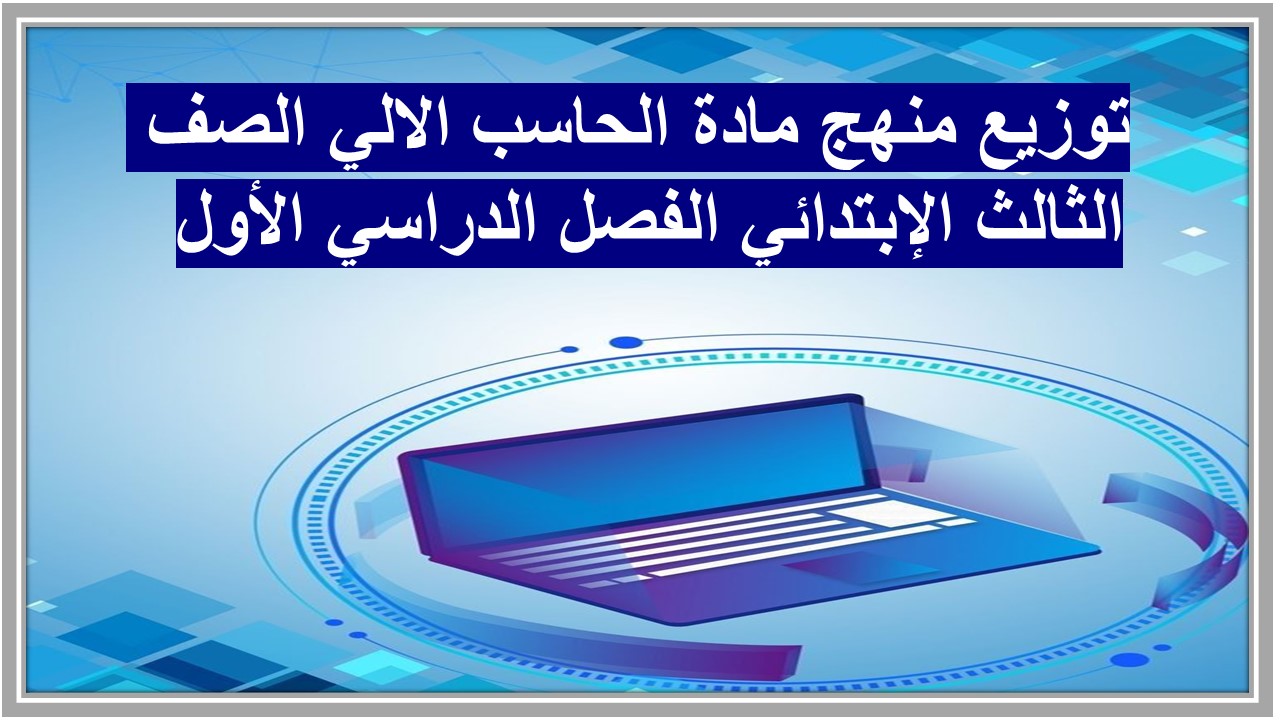 توزيع منهج مادة الحاسب الالي الصف
الثالث الإبتدائي الفصل الدراسي الأول